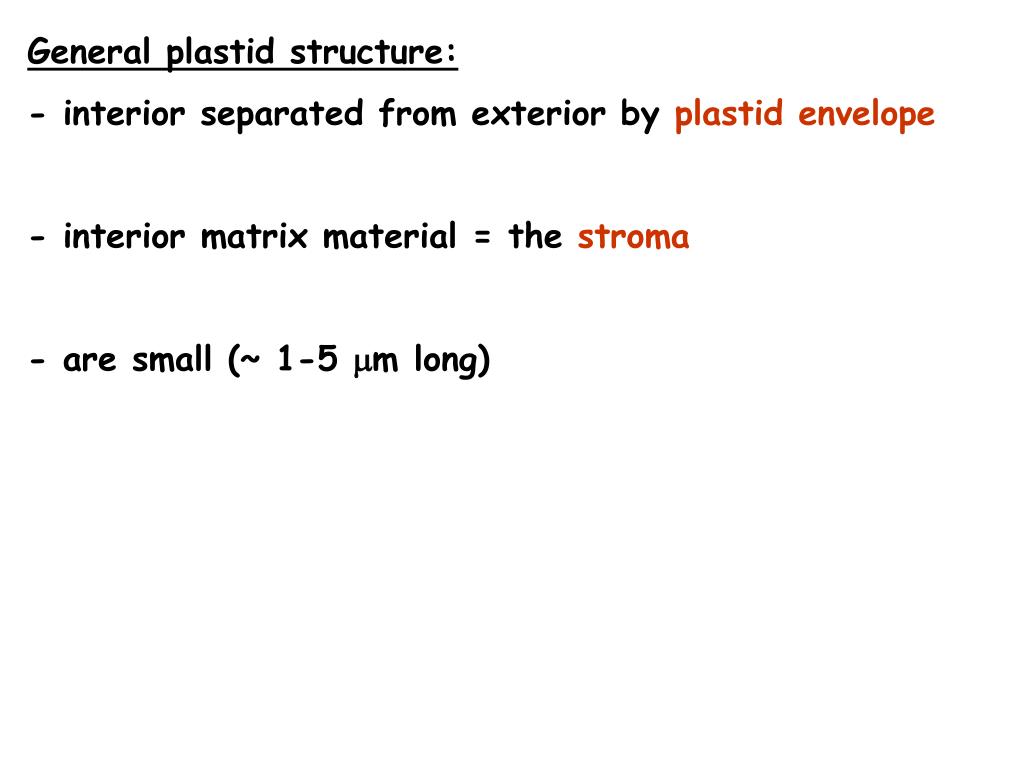 General plastid structure:

- interior separated from exterior by plastid envelope

- interior matrix material = the stroma

- are small (~ 1-5 μm long)